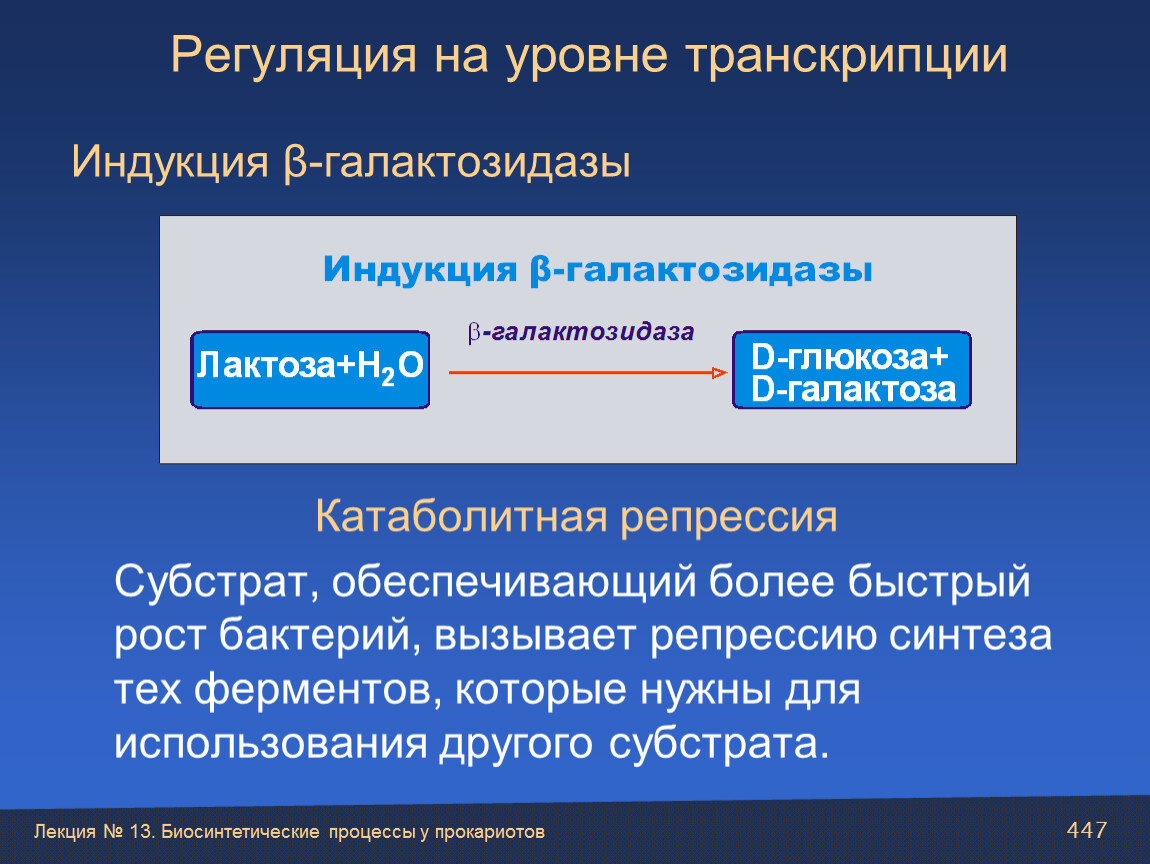 Регуляция на уровне транскрипции

Индукция β-галактозидазы

Индукция β-галактозидазы

Лактоза+$H_2O$

β-галактозидаза

D-глюкоза+
D-галактоза

Катаболитная репрессия

Субстрат, обеспечивающий более быстрый рост бактерий, вызывает репрессию синтеза тех ферментов, которые нужны для использования другого субстрата.

Лекция № 13. Биосинтетические процессы у прокариотов

447